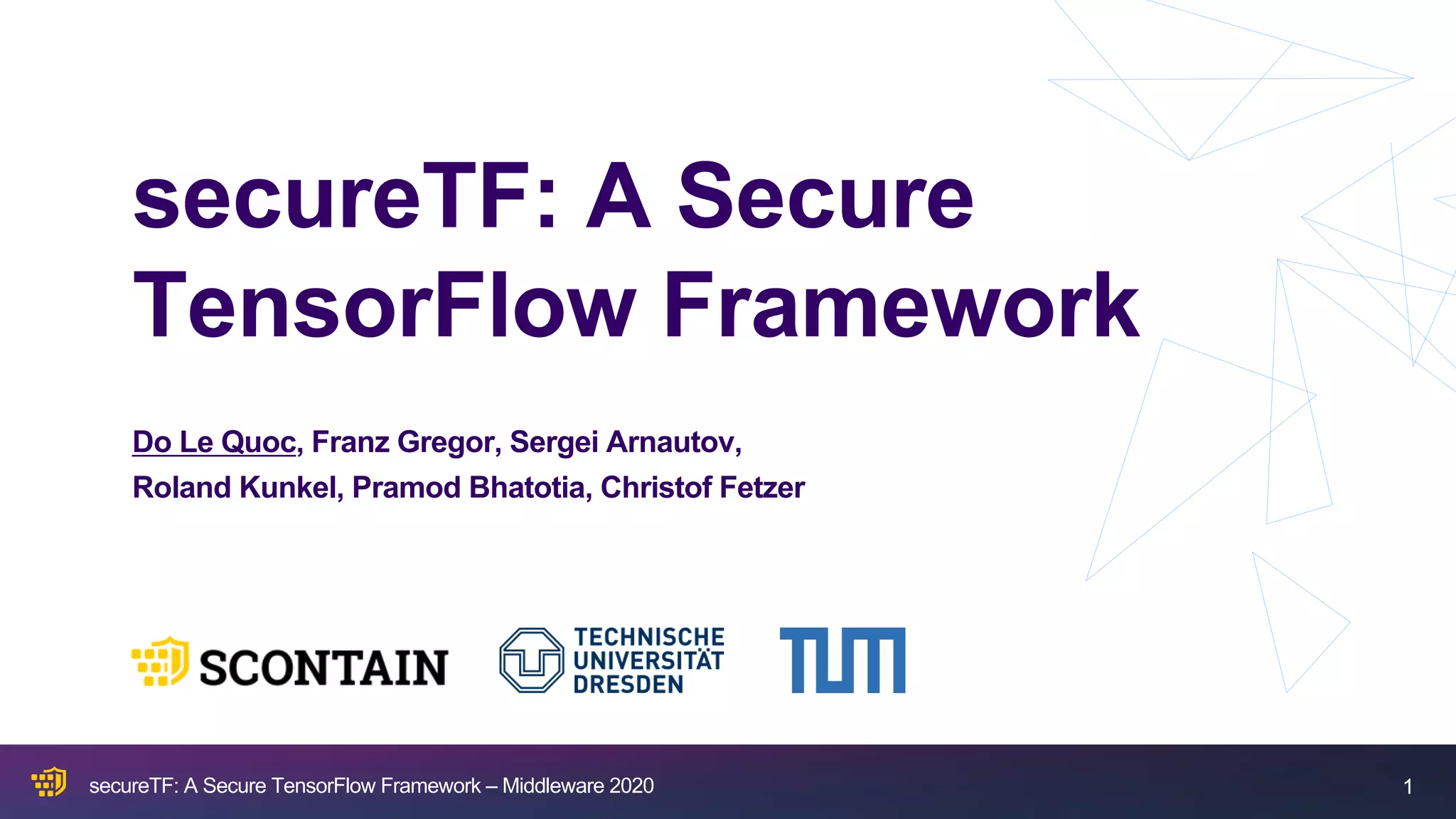 secureTF: A Secure TensorFlow Framework

Do Le Quoc, Franz Gregor, Sergei Arnautov, Roland Kunkel, Pramod Bhatotia, Christof Fetzer

SCONTAIN

TECHNISCHE UNIVERSITÄT DRESDEN

TUM

secureTF: A Secure TensorFlow Framework – Middleware 2020

1